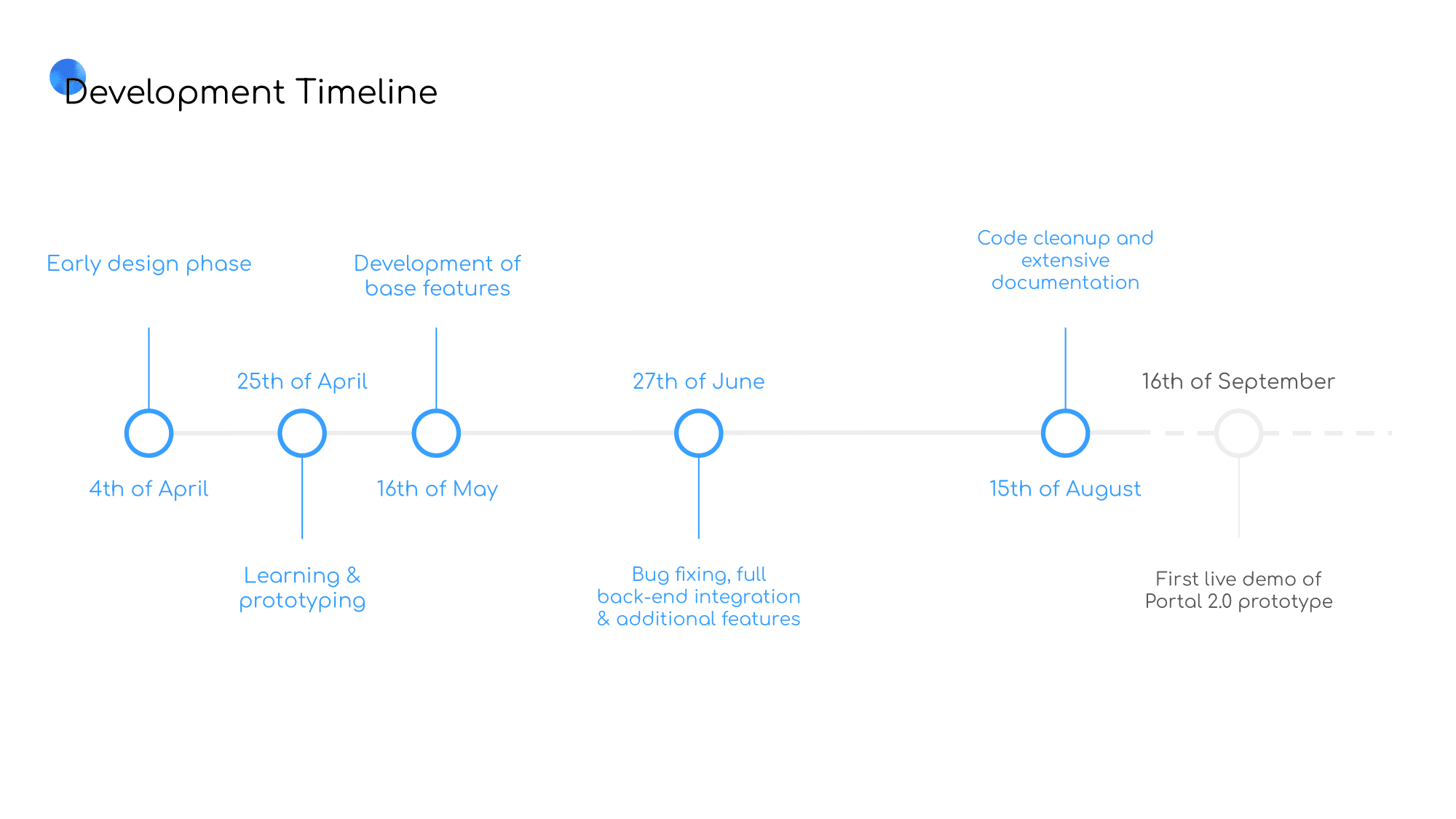 Development Timeline

Early design phase

4th of April

25th of April

Learning & prototyping

Development of base features

16th of May

27th of June

Bug fixing, full back-end integration & additional features

Code cleanup and extensive documentation

15th of August

16th of September

First live demo of Portal 2.0 prototype